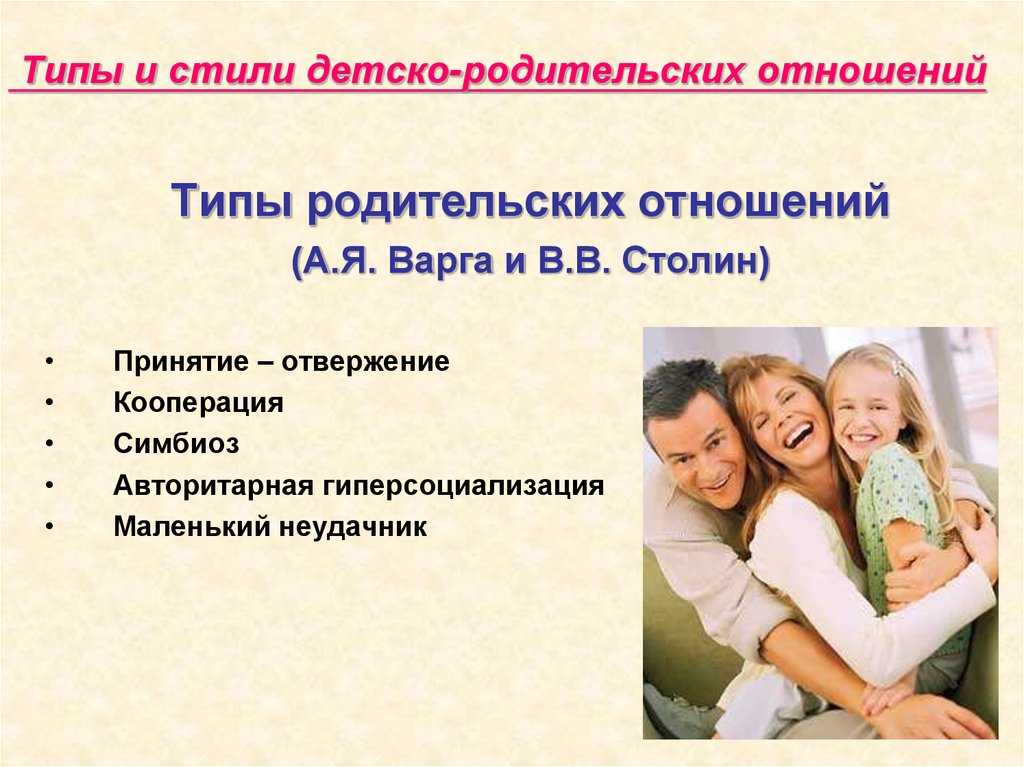 Типы и стили детско-родительских отношений

Типы родительских отношений
(А.Я. Варга и В.В. Столин)

• Принятие – отвержение
• Кооперация
• Симбиоз
• Авторитарная гиперсоциализация
• Маленький неудачник